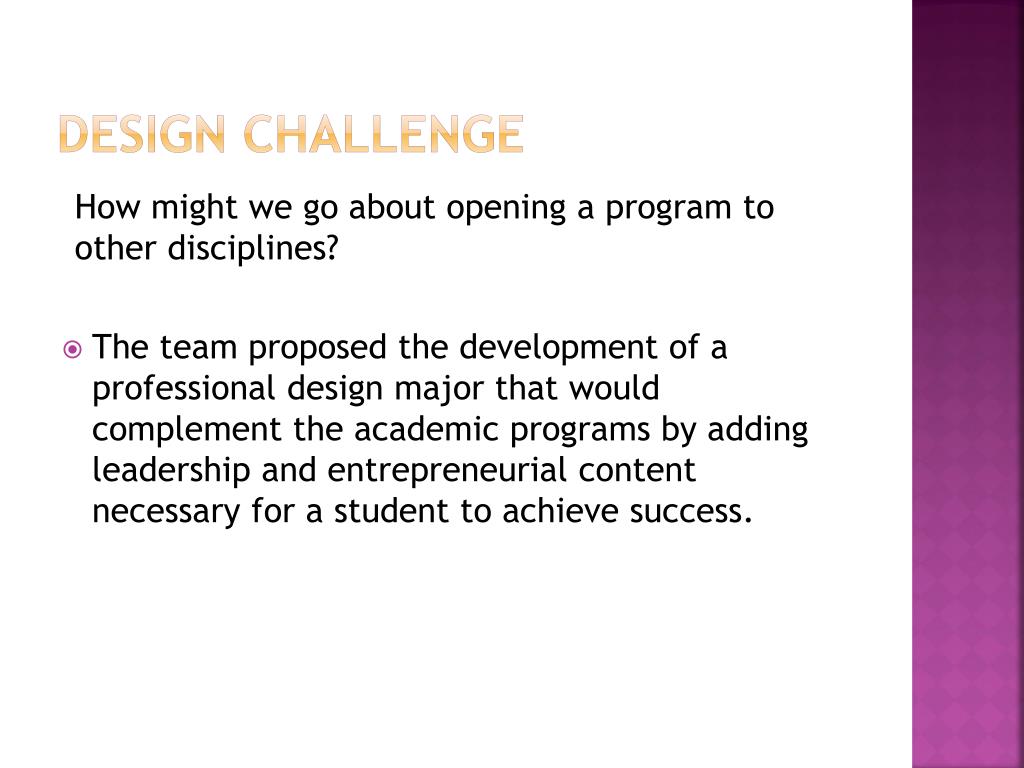 DESIGN CHALLENGE

How might we go about opening a program to other disciplines?

The team proposed the development of a professional design major that would complement the academic programs by adding leadership and entrepreneurial content necessary for a student to achieve success.